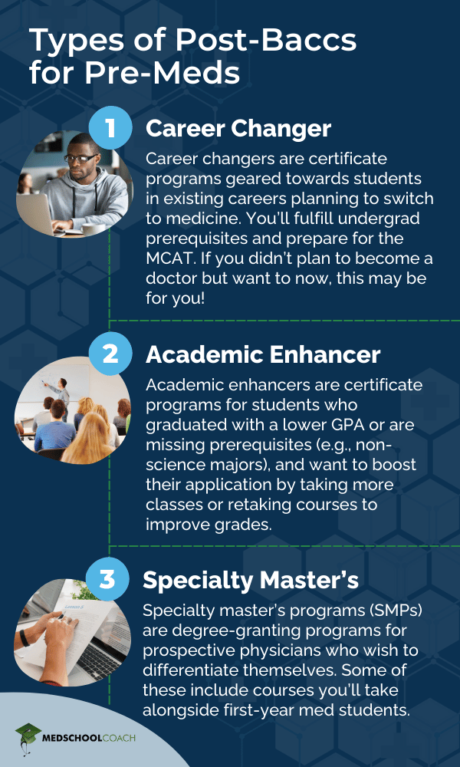 Types of Post-Baccs for Pre-Meds

1

Career Changer

Career changers are certificate programs geared towards students in existing careers planning to switch to medicine. You'll fulfill undergrad prerequisites and prepare for the MCAT. If you didn't plan to become a doctor but want to now, this may be for you!

2

Academic Enhancer

Academic enhancers are certificate programs for students who graduated with a lower GPA or are missing prerequisites (e.g., non-science majors), and want to boost their application by taking more classes or retaking courses to improve grades.

3

Specialty Master's

Specialty master's programs (SMPs) are degree-granting programs for prospective physicians who wish to differentiate themselves. Some of these include courses you'll take alongside first-year med students.

MEDSCHOOLCOACH